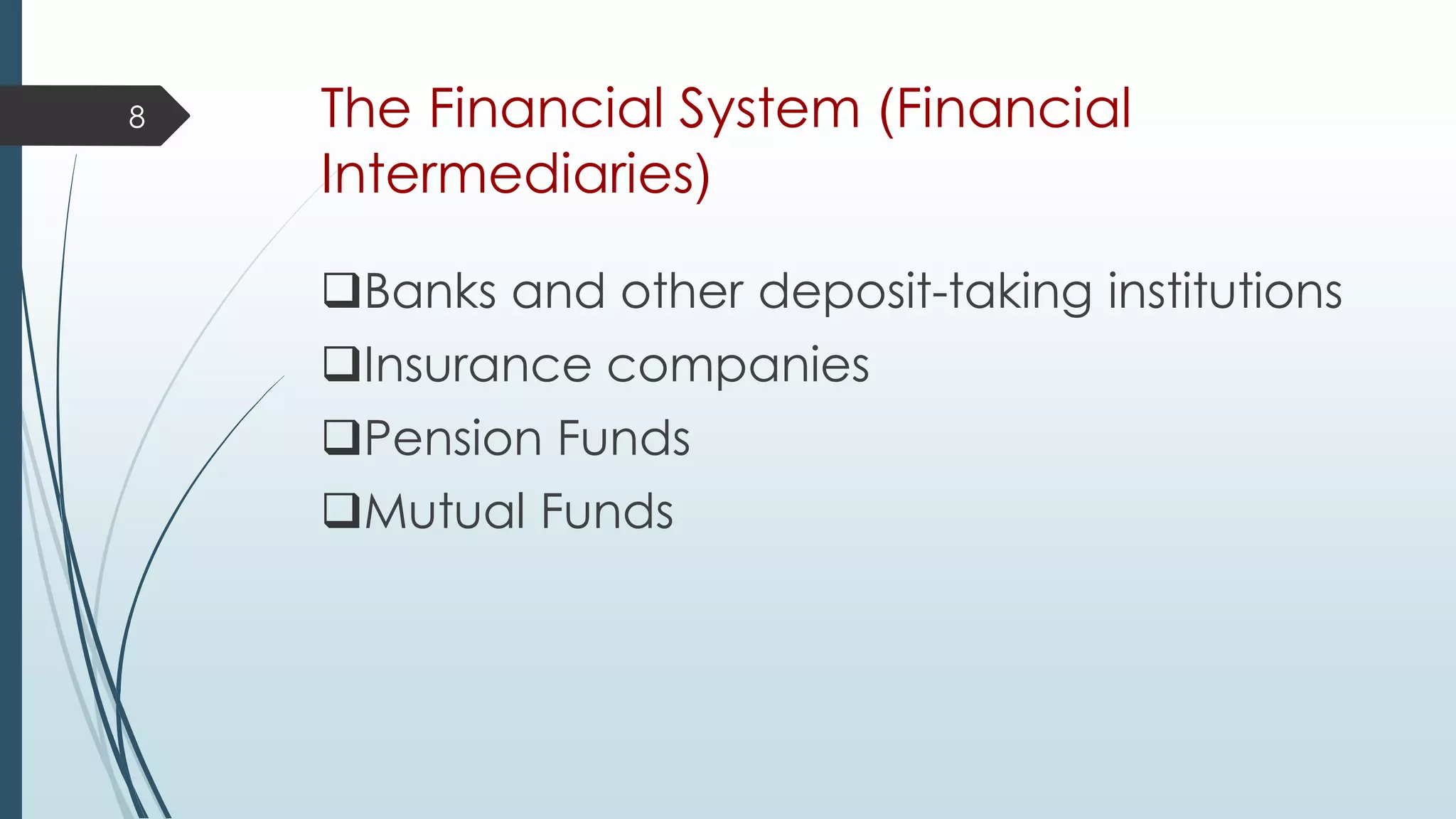 8

The Financial System (Financial Intermediaries)

❑Banks and other deposit-taking institutions

❑Insurance companies

❑Pension Funds

❑Mutual Funds